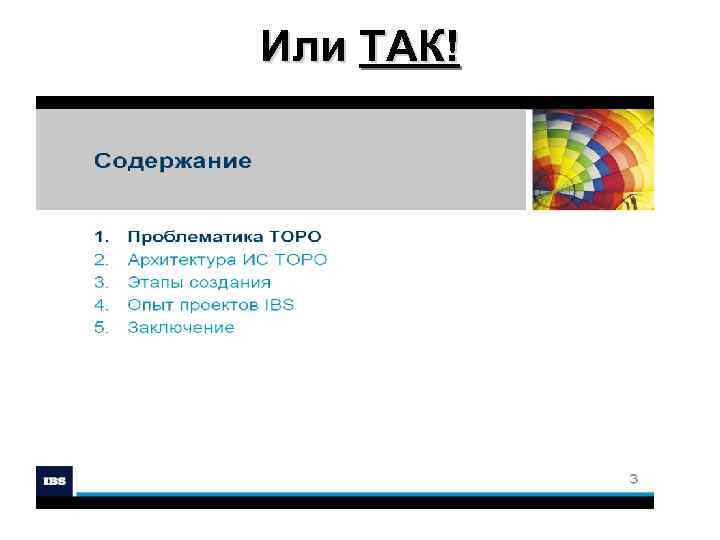 Или ТАК!

Содержание

1. Проблематика ТОРО
2. Архитектура ИС ТОРО
3. Этапы создания
4. Опыт проектов IBS
5. Заключение

IBS

3